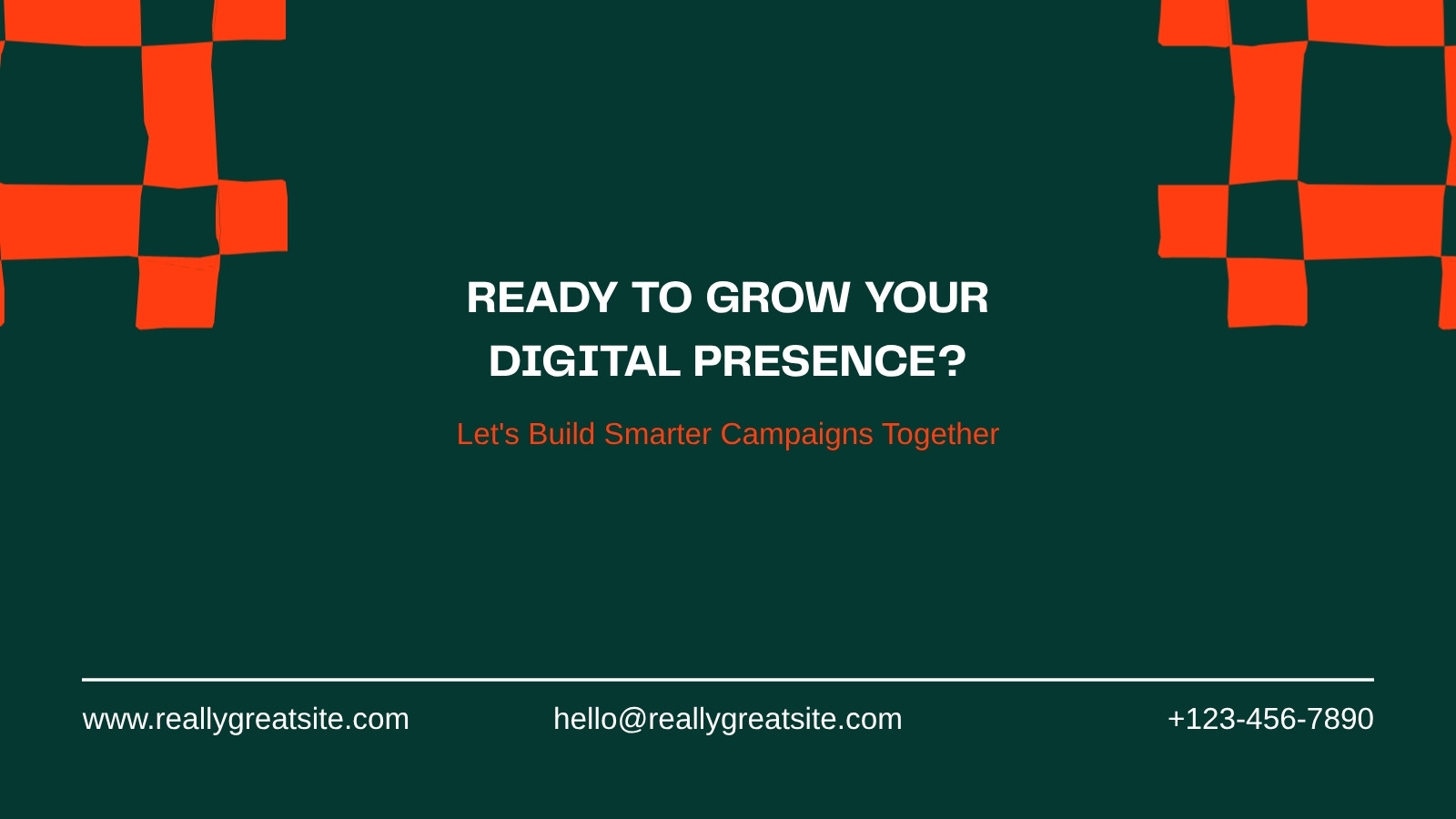 READY TO GROW YOUR DIGITAL PRESENCE?

Let's Build Smarter Campaigns Together

www.reallygreatsite.com hello@reallygreatsite.com +123-456-7890